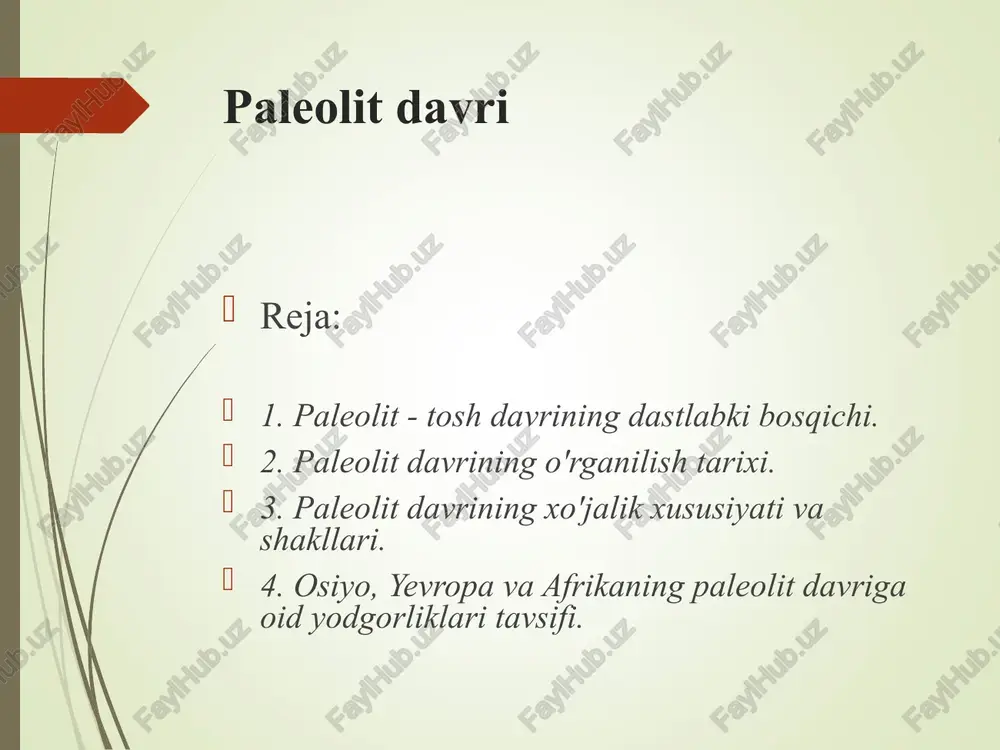 Paleolit davri

Reja:

1. Paleolit - tosh davrining dastlabki bosqichi.

2. Paleolit davrining o'rganilish tarixi.

3. Paleolit davrining xo'jalik xususiyati va shakllari.

4. Osiyo, Yevropa va Afrikaning paleolit davriga oid yodgorliklari tavsifi.

FaylHub.uz